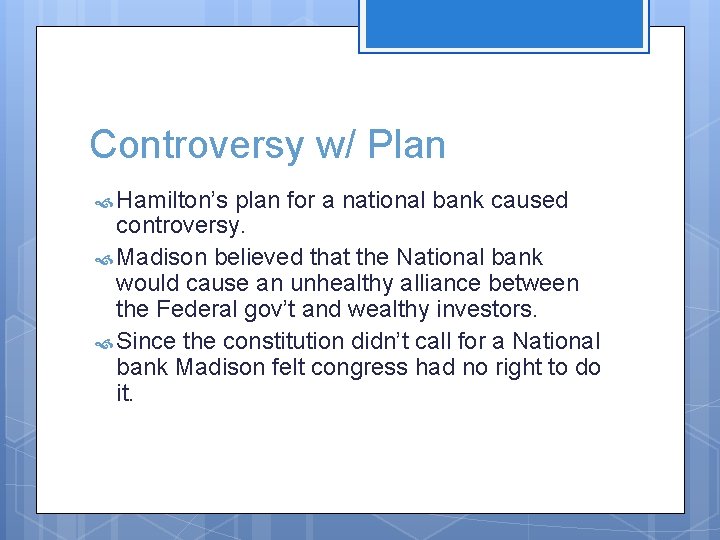 Controversy w/ Plan

Hamilton's plan for a national bank caused controversy.

Madison believed that the National bank would cause an unhealthy alliance between the Federal gov't and wealthy investors.

Since the constitution didn't call for a National bank Madison felt congress had no right to do it.